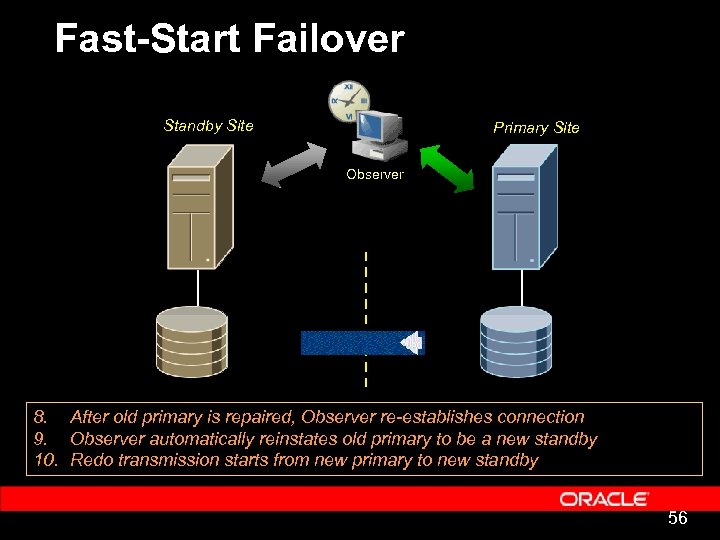 Fast-Start Failover

Standby Site

Observer

Primary Site

8. After old primary is repaired, Observer re-establishes connection
9. Observer automatically reinstates old primary to be a new standby
10. Redo transmission starts from new primary to new standby

ORACLE

56